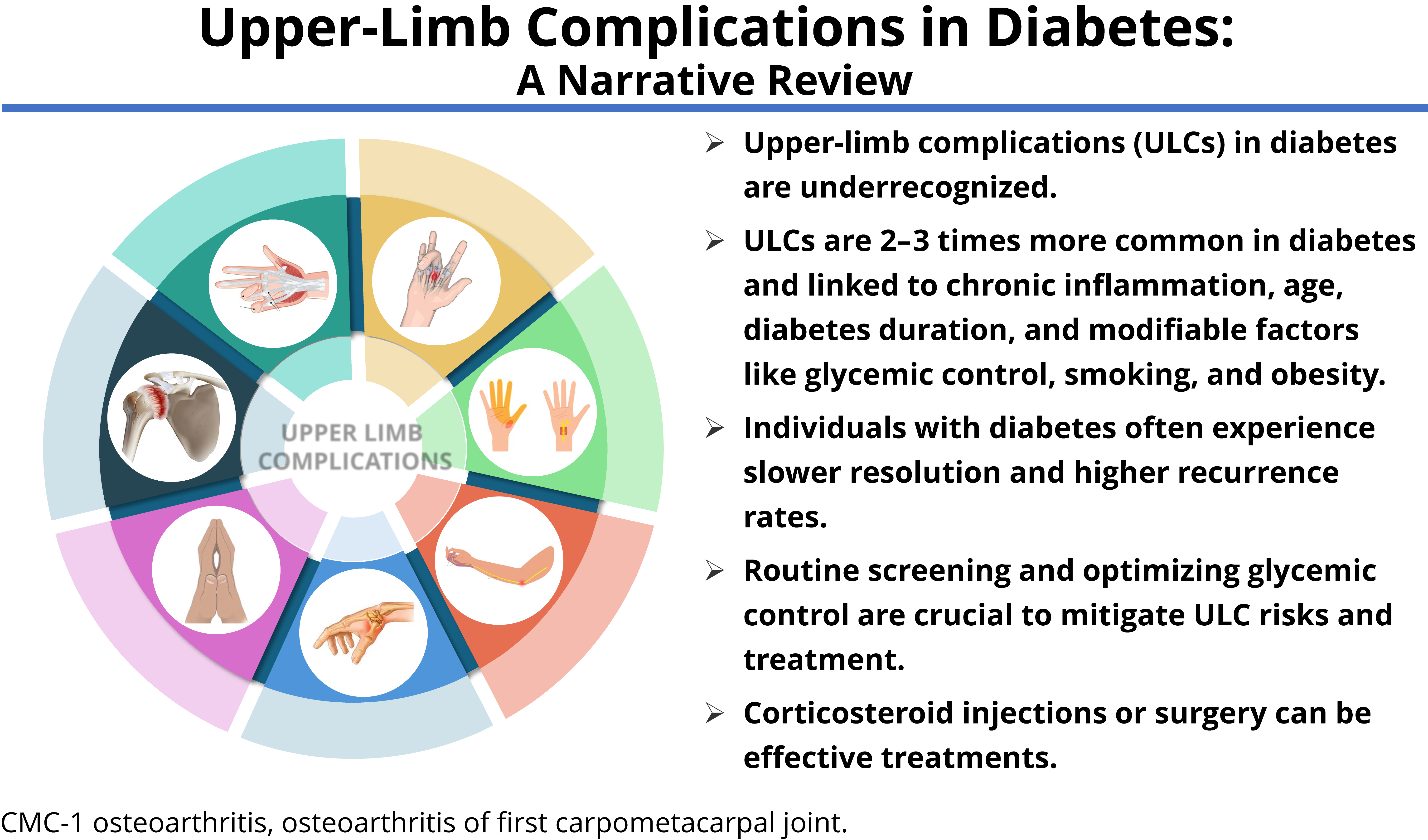 Upper-Limb Complications in Diabetes:
A Narrative Review

UPPER LIMB COMPLICATIONS

➢ Upper-limb complications (ULCs) in diabetes are underrecognized.

➢ ULCs are 2–3 times more common in diabetes and linked to chronic inflammation, age, diabetes duration, and modifiable factors like glycemic control, smoking, and obesity.

➢ Individuals with diabetes often experience slower resolution and higher recurrence rates.

➢ Routine screening and optimizing glycemic control are crucial to mitigate ULC risks and treatment.

➢ Corticosteroid injections or surgery can be effective treatments.

CMC-1 osteoarthritis, osteoarthritis of first carpometacarpal joint.